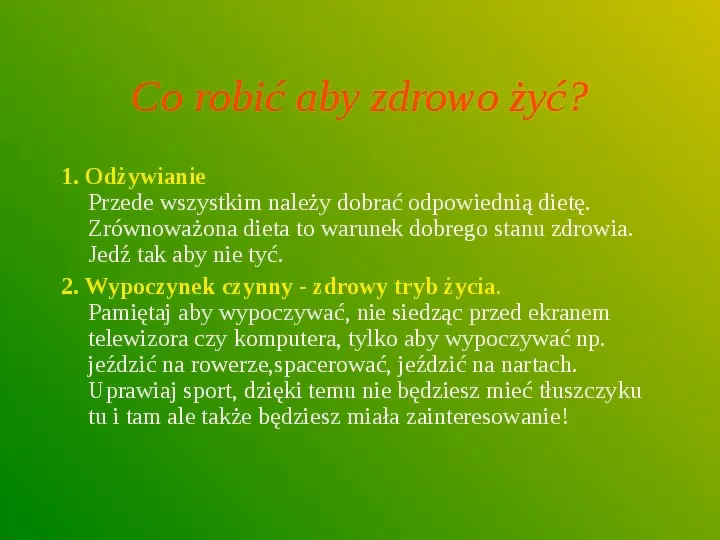 Co robić aby zdrowo żyć?

1. Odżywianie
Przede wszystkim należy dobrać odpowiednią dietę. Zrównoważona dieta to warunek dobrego stanu zdrowia. Jedź tak aby nie tyć.

2. Wypoczynek czynny - zdrowy tryb życia.
Pamiętaj aby wypoczywać, nie siedząc przed ekranem telewizora czy komputera, tylko aby wypoczywać np. jeździć na rowerze,spacerować, jeździć na nartach. Uprawiaj sport, dzięki temu nie będziesz mieć tłuszczyku tu i tam ale także będziesz miała zainteresowanie!